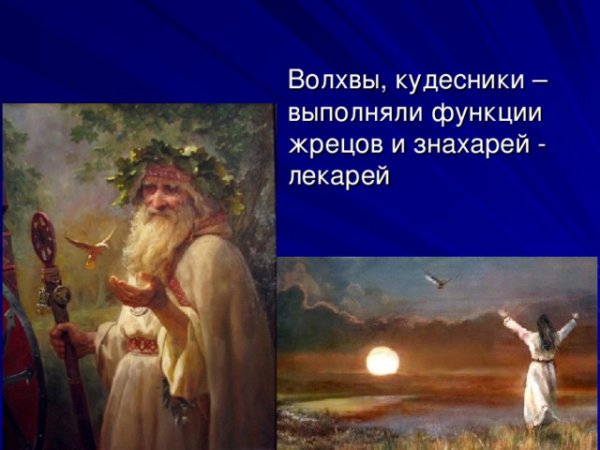 Волхвы, кудесники – выполняли функции жрецов и знахарей - лекарей